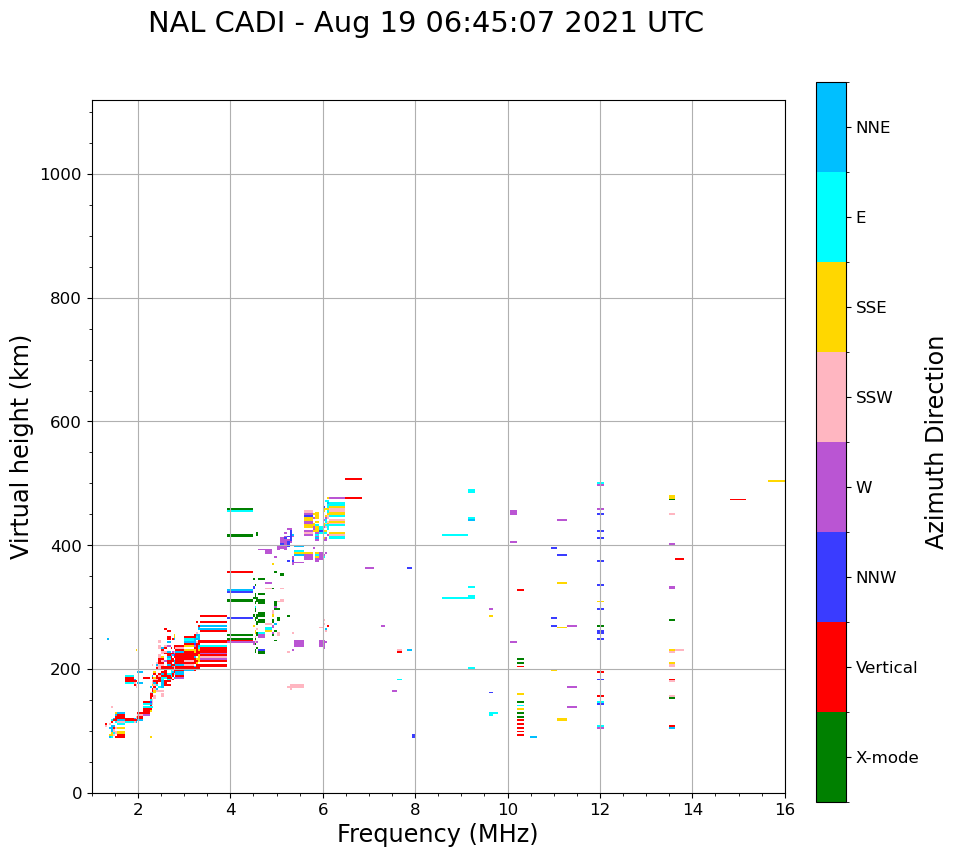 NAL CADI - Aug 19 06:45:07 2021 UTC

Virtual height (km)

1000
800
600
400
200
0

2
4
6
8
10
12
14
16

Frequency (MHz)

NNE
E
SSE
SSW
W
NNW
Vertical
X-mode

Azimuth Direction